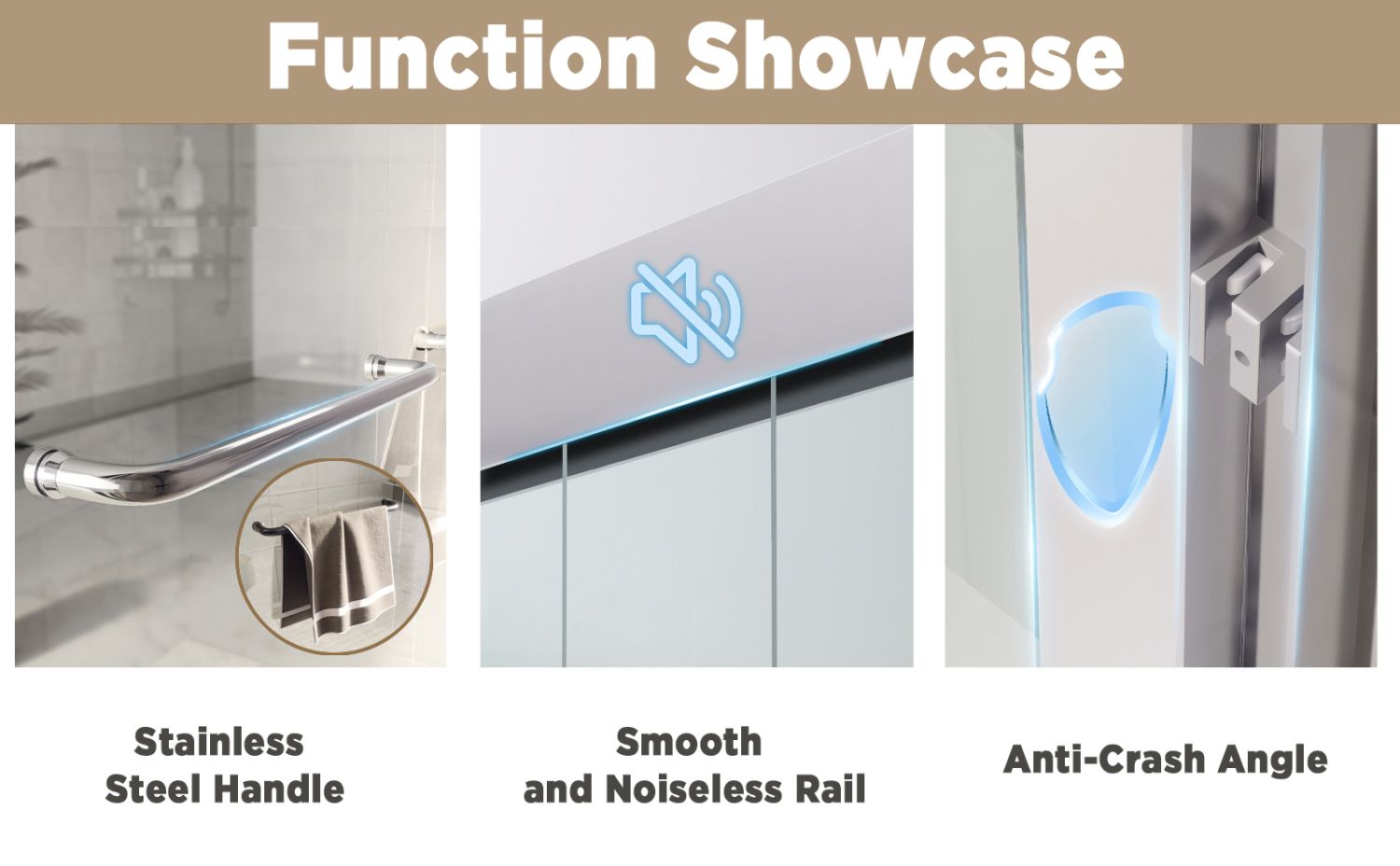 Function Showcase

Stainless Steel Handle

Smooth and Noiseless Rail

Anti-Crash Angle